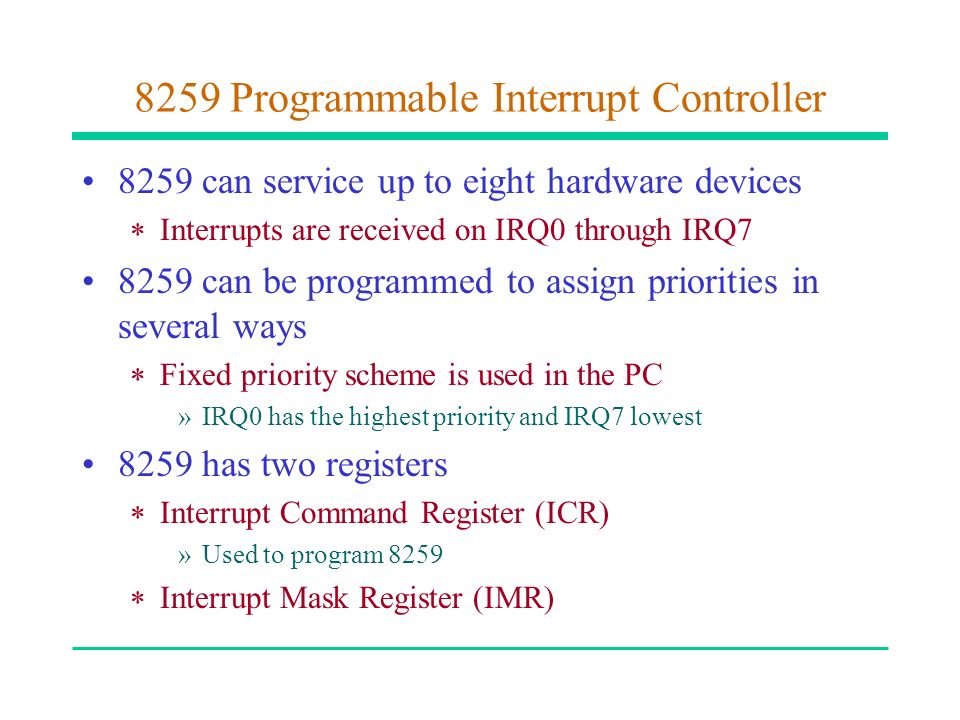 8259 Programmable Interrupt Controller

• 8259 can service up to eight hardware devices
∗ Interrupts are received on IRQ0 through IRQ7

• 8259 can be programmed to assign priorities in several ways
∗ Fixed priority scheme is used in the PC
» IRQ0 has the highest priority and IRQ7 lowest

• 8259 has two registers
∗ Interrupt Command Register (ICR)
» Used to program 8259
∗ Interrupt Mask Register (IMR)